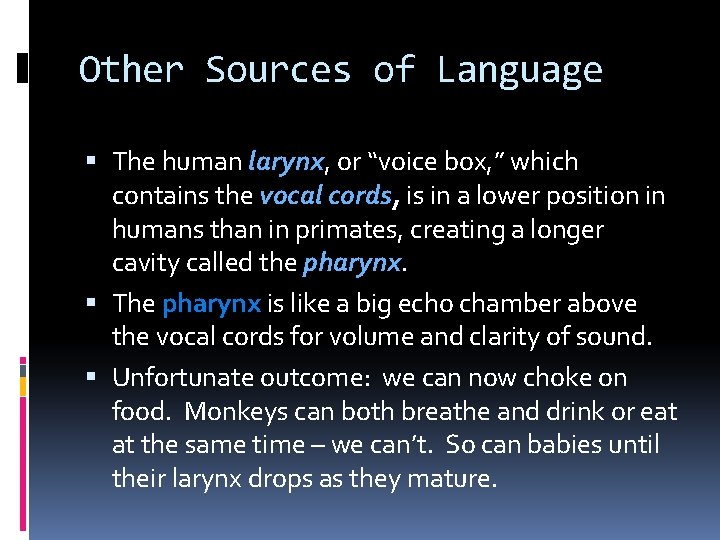 Other Sources of Language

▪ The human larynx, or “voice box,” which contains the vocal cords, is in a lower position in humans than in primates, creating a longer cavity called the pharynx.

▪ The pharynx is like a big echo chamber above the vocal cords for volume and clarity of sound.

▪ Unfortunate outcome: we can now choke on food. Monkeys can both breathe and drink or eat at the same time – we can’t. So can babies until their larynx drops as they mature.